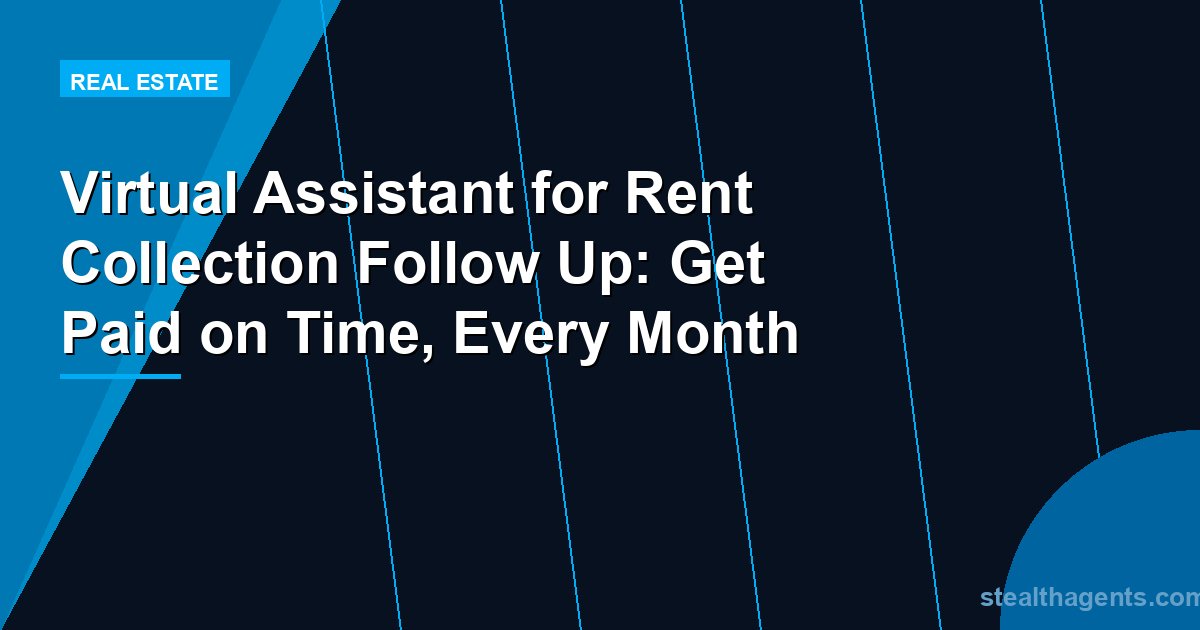 REAL ESTATE

Virtual Assistant for Rent Collection Follow Up: Get Paid on Time, Every Month

stealthagents.com